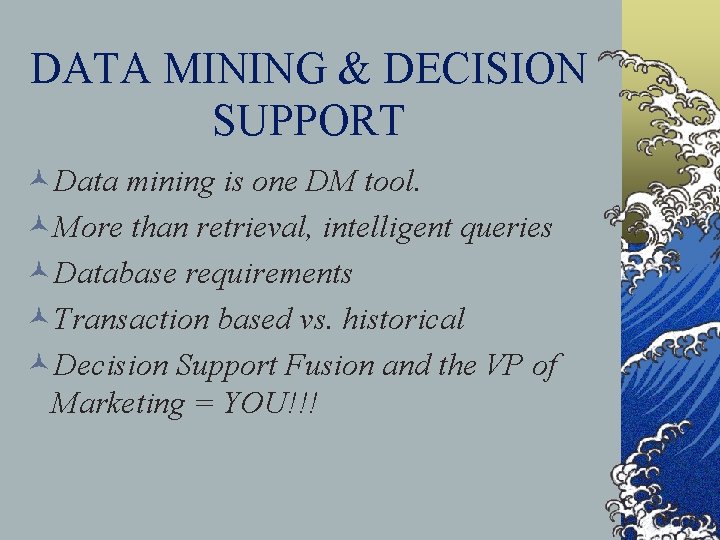 DATA MINING & DECISION SUPPORT

Data mining is one DM tool.

More than retrieval, intelligent queries

Database requirements

Transaction based vs. historical

Decision Support Fusion and the VP of Marketing = YOU!!!